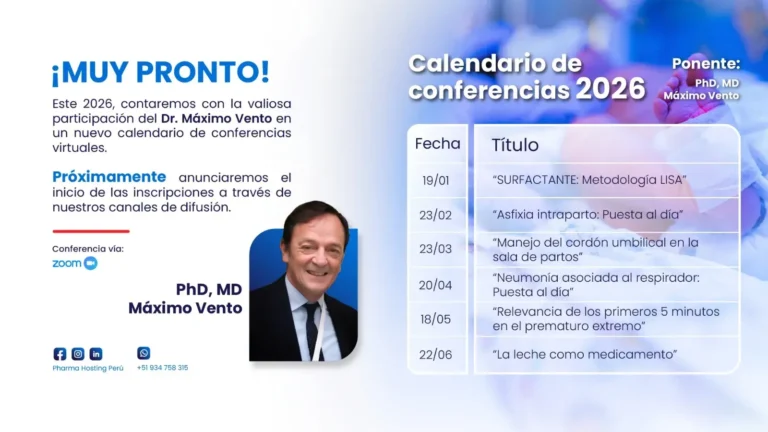 ¡MUY PRONTO!

Este 2026, contaremos con la valiosa participación del Dr. Máximo Vento en un nuevo calendario de conferencias virtuales.

Próximamente anunciaremos el inicio de las inscripciones a través de nuestros canales de difusión.

Conferencia vía:
zoom

PhD, MD
Máximo Vento

Pharma Hosting Perú
+51 934 758 315

Calendario de conferencias 2026

Ponente:
PhD, MD
Máximo Vento

| Fecha | Título |
|---|---|
| 19/01 | "SURFACTANTE: Metodología LISA" |
| 23/02 | "Asfixia intraparto: Puesta al día" |
| 23/03 | "Manejo del cordón umbilical en la sala de partos" |
| 20/04 | "Neumonía asociada al respirador: Puesta al día" |
| 18/05 | "Relevancia de los primeros 5 minutos en el prematuro extremo" |
| 22/06 | "La leche como medicamento" |